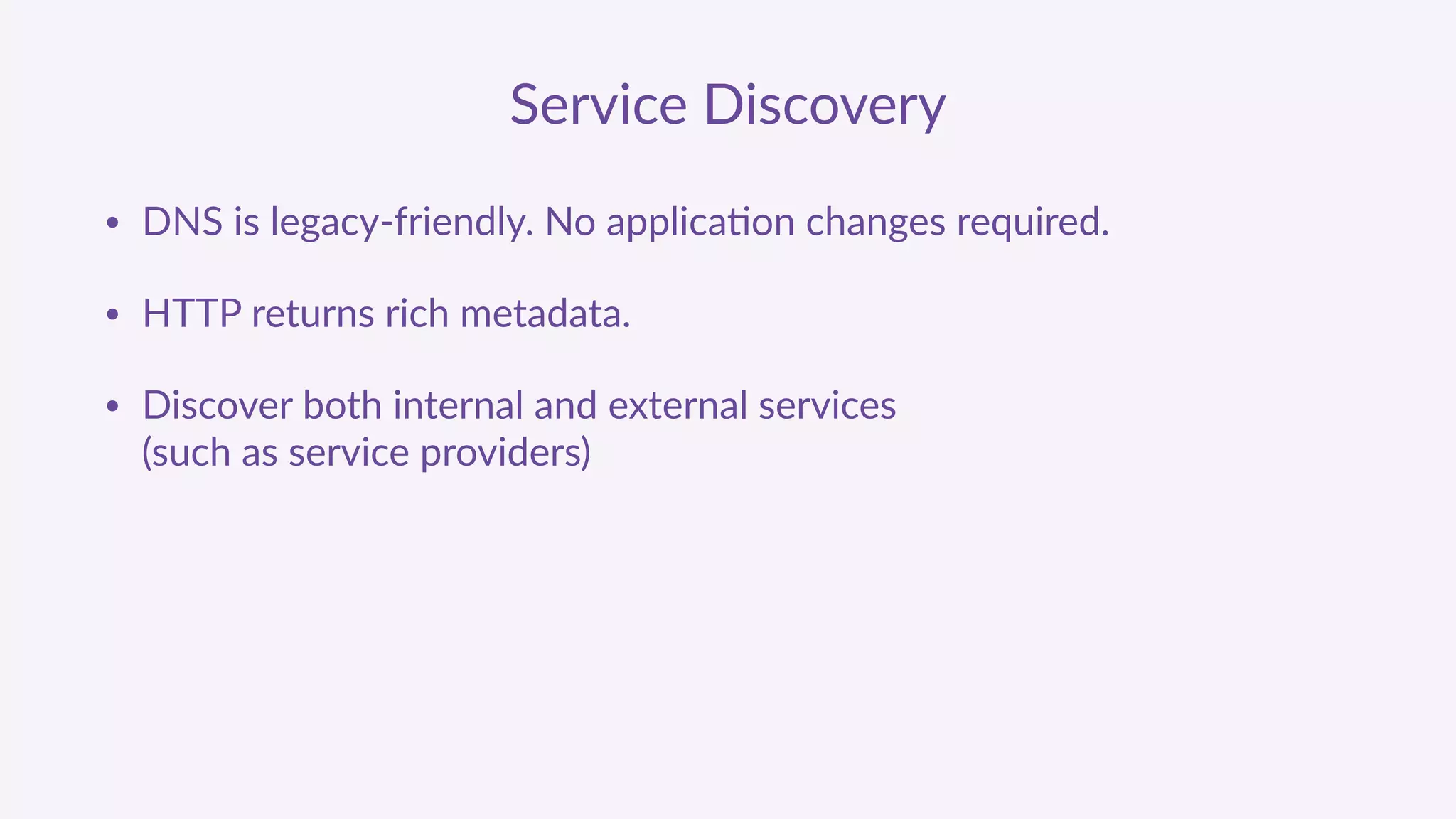 Service Discovery

• DNS is legacy-friendly. No application changes required.

• HTTP returns rich metadata.

• Discover both internal and external services (such as service providers)